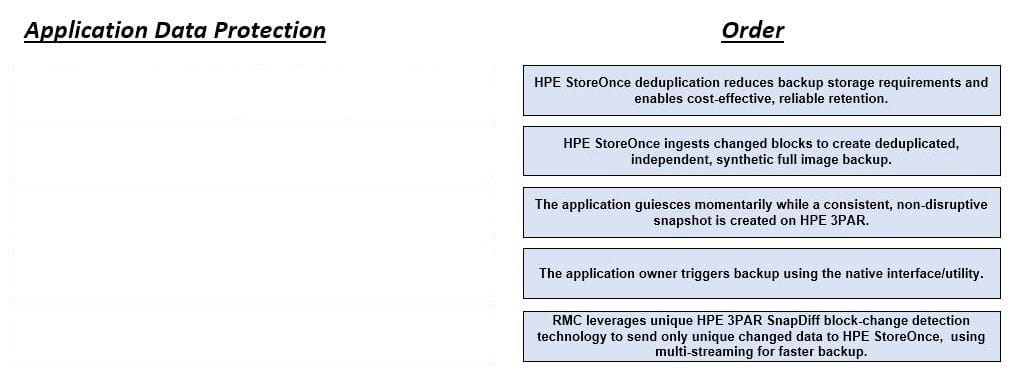 Application Data Protection

Order

HPE StoreOnce deduplication reduces backup storage requirements and enables cost-effective, reliable retention.

HPE StoreOnce ingests changed blocks to create deduplicated, independent, synthetic full image backup.

The application guiesces momentarily while a consistent, non-disruptive snapshot is created on HPE 3PAR.

The application owner triggers backup using the native interface/utility.

RMC leverages unique HPE 3PAR SnapDiff block-change detection technology to send only unique changed data to HPE StoreOnce, using multi-streaming for faster backup.